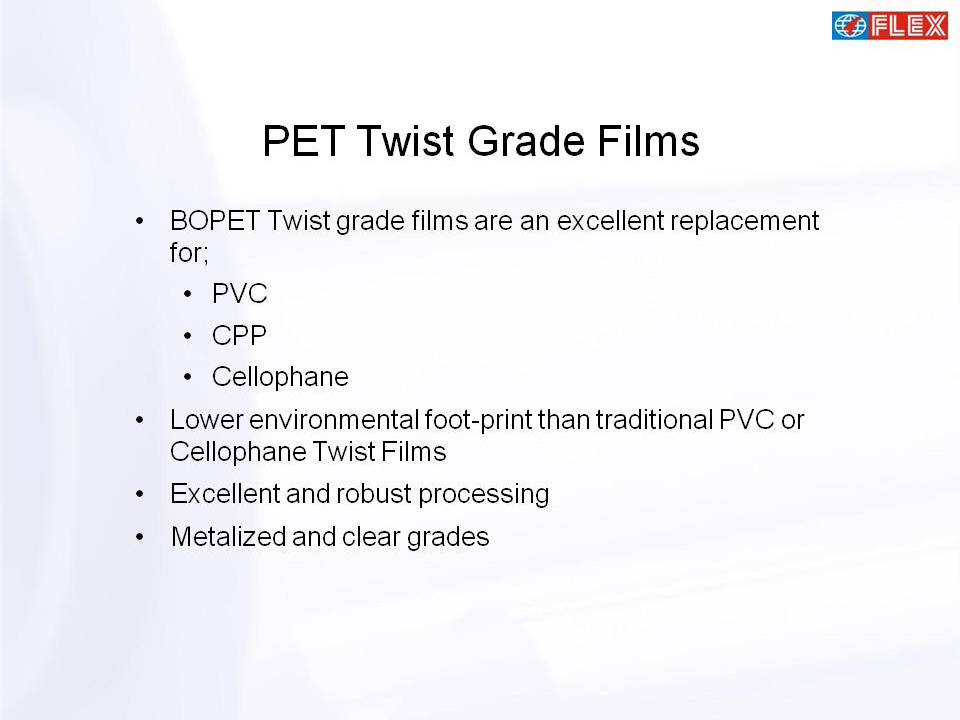 FLEX

PET Twist Grade Films

• BOPET Twist grade films are an excellent replacement for;
  • PVC
  • CPP
  • Cellophane
• Lower environmental foot-print than traditional PVC or Cellophane Twist Films
• Excellent and robust processing
• Metalized and clear grades